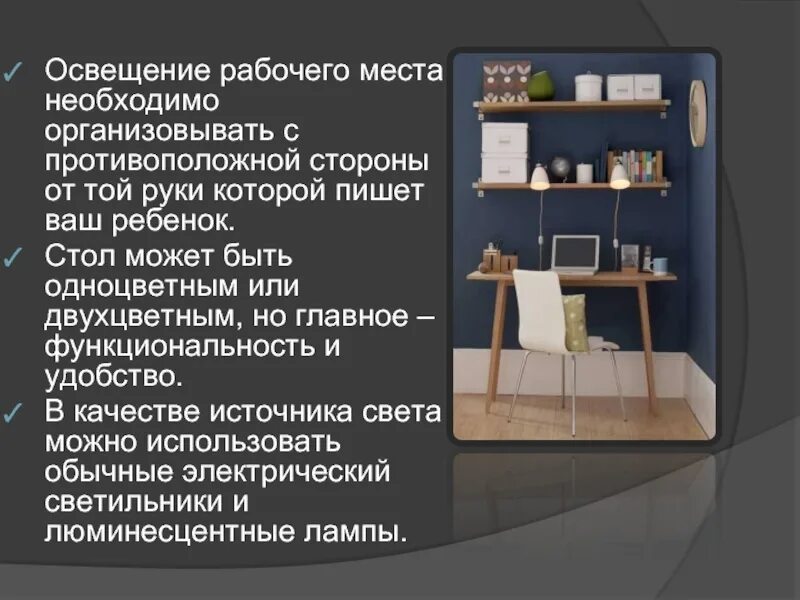 ✓ Освещение рабочего места необходимо организовывать с противоположной стороны от той руки которой пишет ваш ребенок.

✓ Стол может быть одноцветным или двухцветным, но главное – функциональность и удобство.

✓ В качестве источника света можно использовать обычные электрический светильники и люминесцентные лампы.